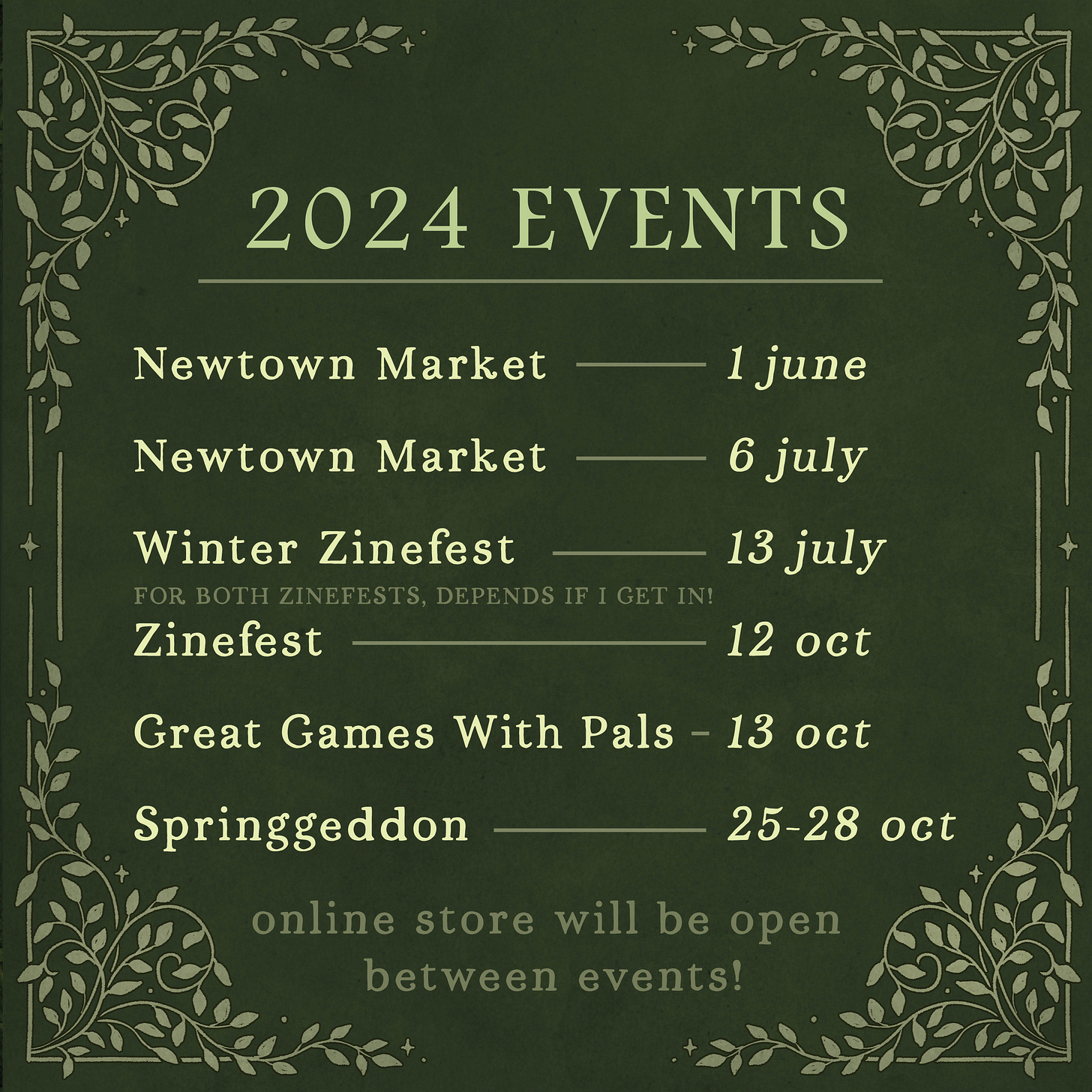 2024 EVENTS

Newtown Market — 1 june

Newtown Market — 6 july

Winter Zinefest — 13 july

FOR BOTH ZINEFESTS, DEPENDS IF I GET IN!

Zinefest — 12 oct

Great Games With Pals – 13 oct

Springgeddon — 25-28 oct

online store will be open between events!